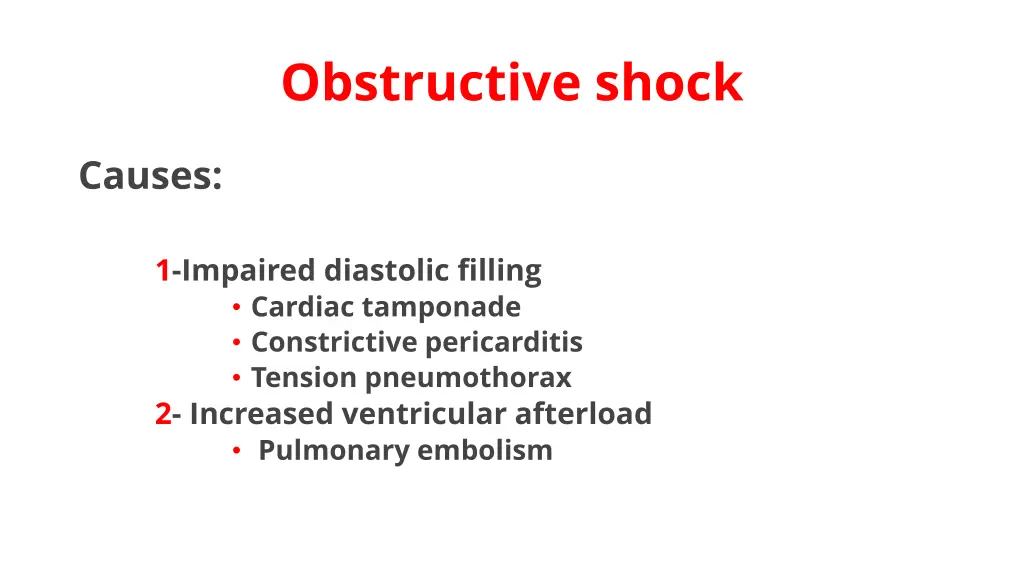 Obstructive shock

Causes:

1-Impaired diastolic filling
• Cardiac tamponade
• Constrictive pericarditis
• Tension pneumothorax
2- Increased ventricular afterload
• Pulmonary embolism